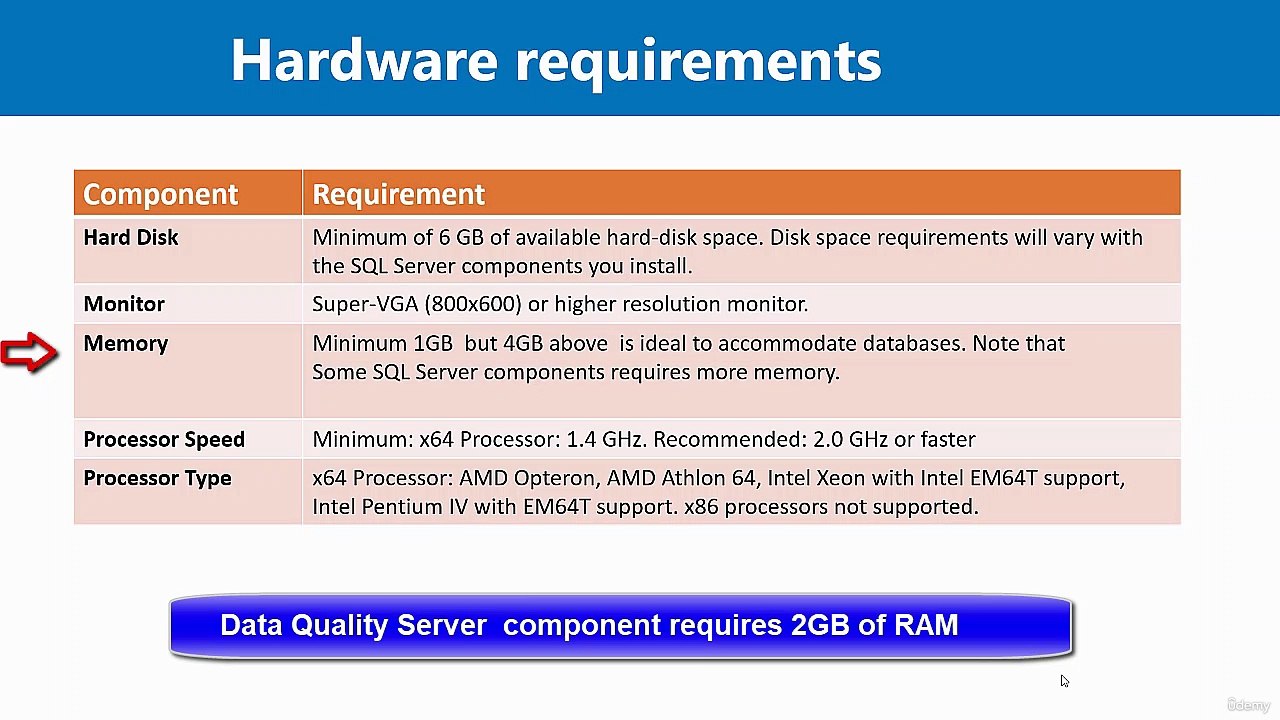 Hardware requirements

| Component | Requirement |
|---|---|
| Hard Disk | Minimum of 6 GB of available hard-disk space. Disk space requirements will vary with the SQL Server components you install. |
| Monitor | Super-VGA (800x600) or higher resolution monitor. |
| Memory | Minimum 1GB but 4GB above is ideal to accommodate databases. Note that Some SQL Server components requires more memory. |
| Processor Speed | Minimum: x64 Processor: 1.4 GHz. Recommended: 2.0 GHz or faster |
| Processor Type | x64 Processor: AMD Opteron, AMD Athlon 64, Intel Xeon with Intel EM64T support, Intel Pentium IV with EM64T support. x86 processors not supported. |

Data Quality Server component requires 2GB of RAM

Udemy